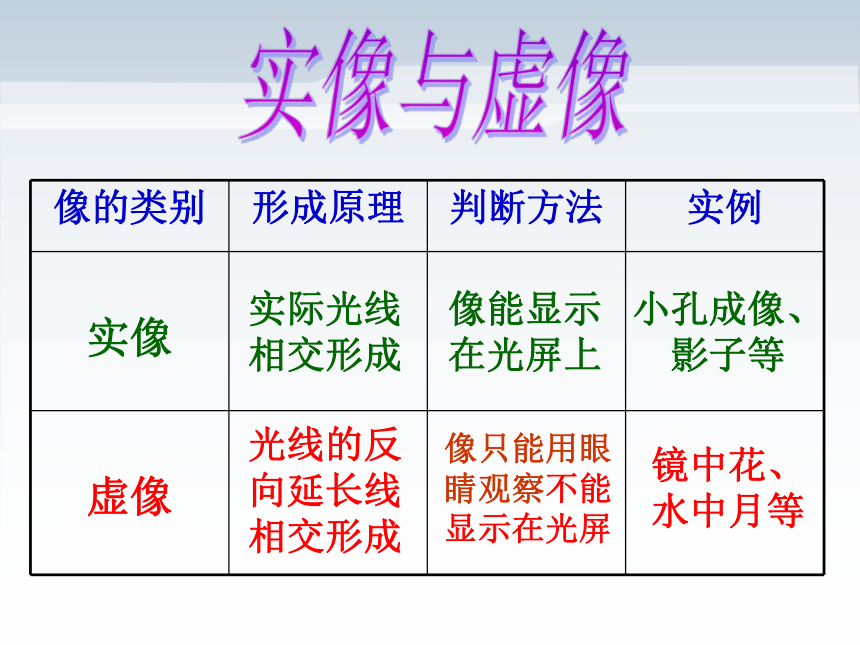 实像与虚像

| 像的类别 | 形成原理 | 判断方法 | 实例 |
|---|---|---|---|
| 实像 | 实际光线相交形成 | 像能显示在光屏上 | 小孔成像、影子等 |
| 虚像 | 光线的反向延长线相交形成 | 像只能用眼睛观察不能显示在光屏 | 镜中花、水中月等 |